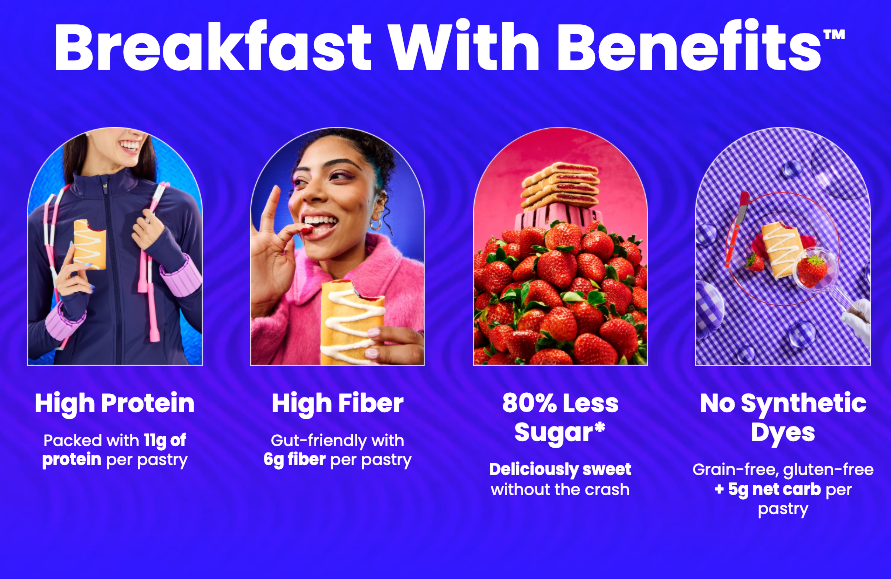 Breakfast With Benefits™

High Protein

Packed with 11g of protein per pastry

High Fiber

Gut-friendly with 6g fiber per pastry

80% Less Sugar*

Deliciously sweet without the crash

No Synthetic Dyes

Grain-free, gluten-free + 5g net carb per pastry